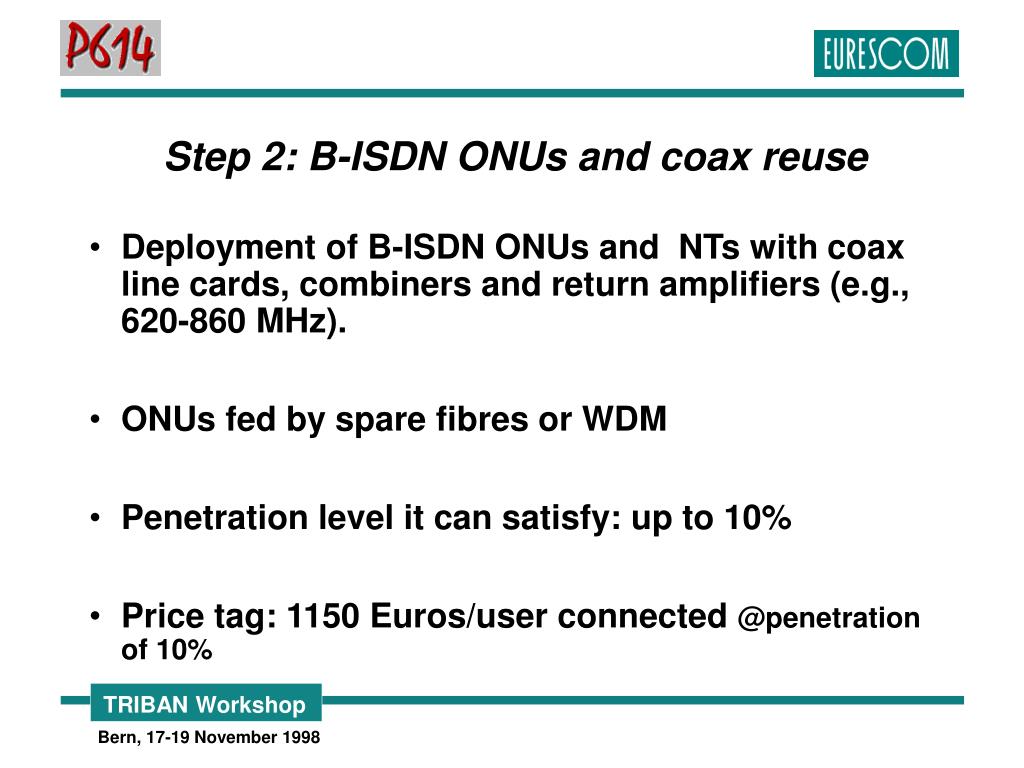 P614

EURESCOM

Step 2: B-ISDN ONUs and coax reuse

• Deployment of B-ISDN ONUs and NTs with coax line cards, combiners and return amplifiers (e.g., 620-860 MHz).

• ONUs fed by spare fibres or WDM

• Penetration level it can satisfy: up to 10%

• Price tag: 1150 Euros/user connected @penetration of 10%

TRIBAN Workshop

Bern, 17-19 November 1998